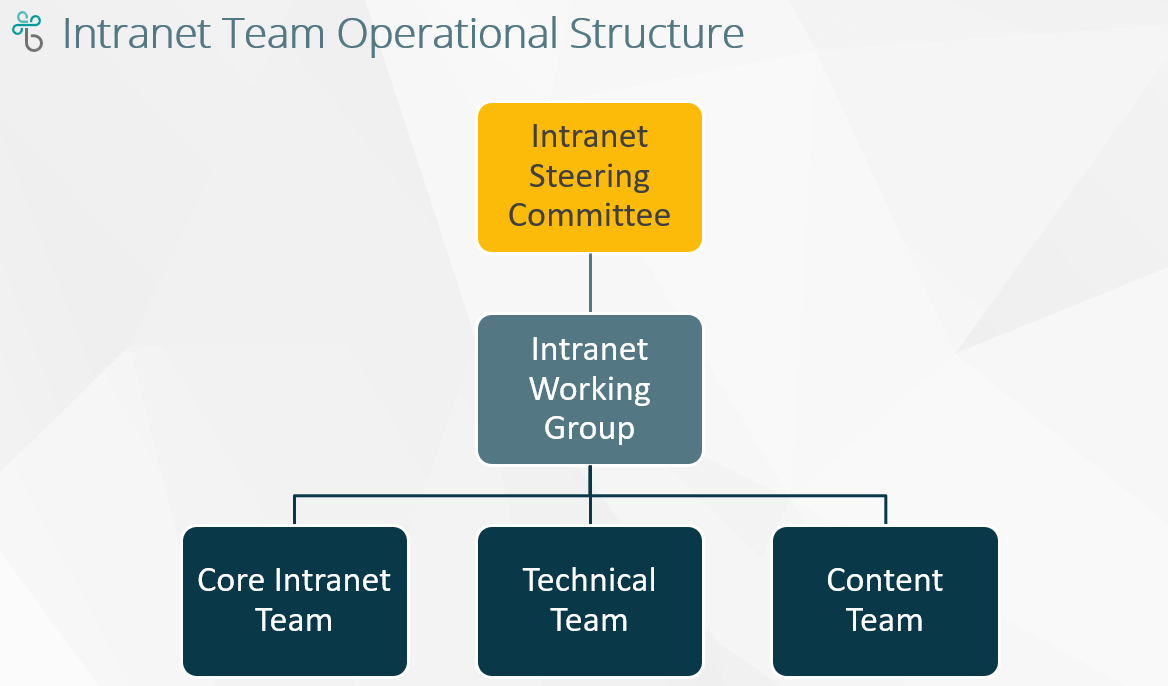 Intranet Team Operational Structure

Intranet Steering Committee

Intranet Working Group

Core Intranet Team

Technical Team

Content Team